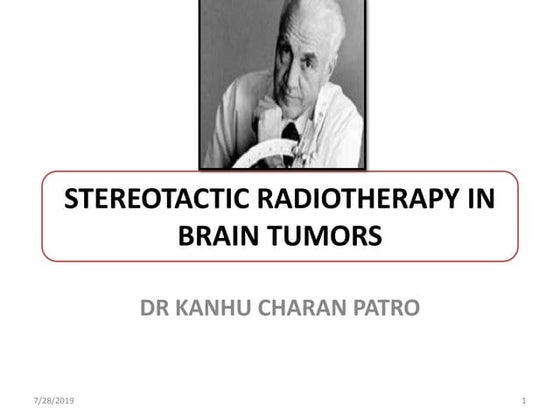 STEREOTACTIC RADIOTHERAPY IN BRAIN TUMORS

DR KANHU CHARAN PATRO

7/28/2019

1